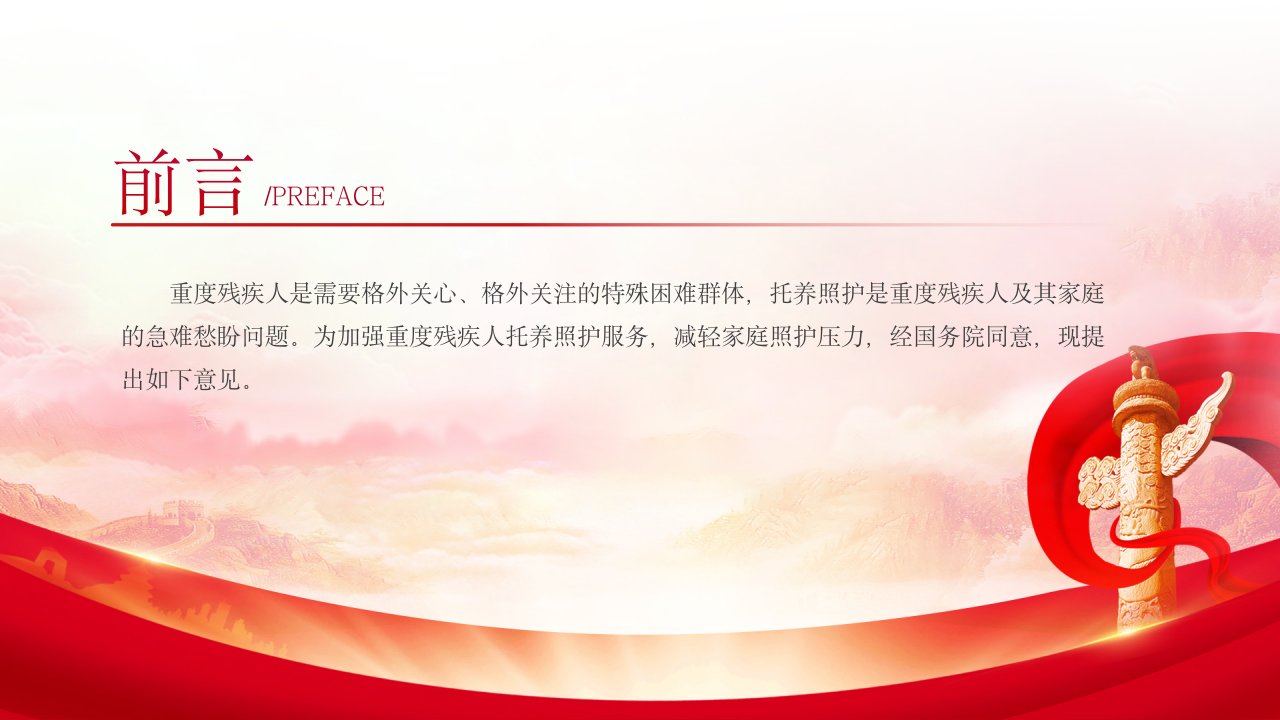 前言 /PREFACE

重度残疾人是需要格外关心、格外关注的特殊困难群体，托养照护是重度残疾人及其家庭的急难愁盼问题。为加强重度残疾人托养照护服务，减轻家庭照护压力，经国务院同意，现提出如下意见。